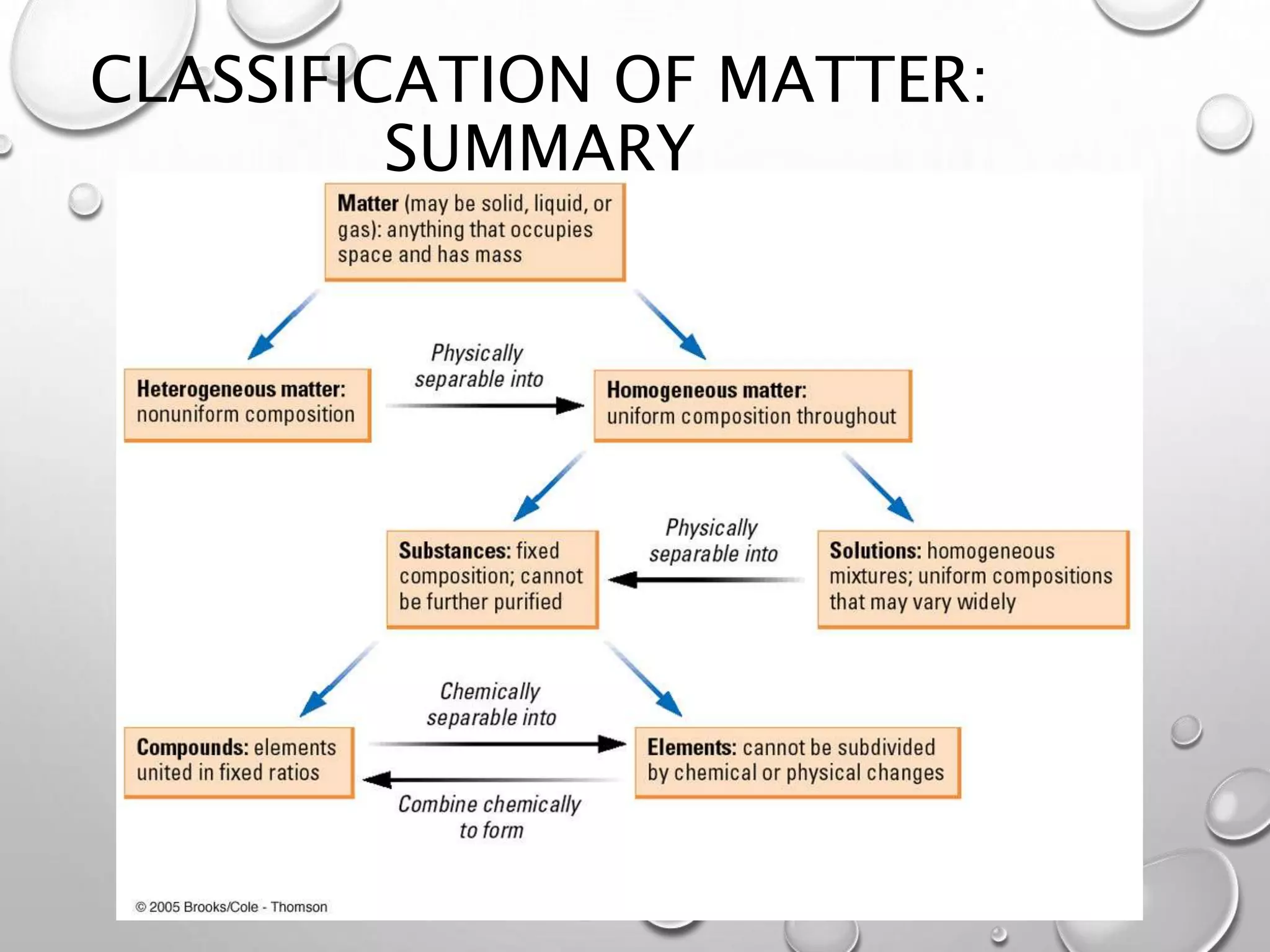 CLASSIFICATION OF MATTER: SUMMARY

Matter (may be solid, liquid, or gas): anything that occupies space and has mass

Heterogeneous matter: nonuniform composition

Physically separable into

Homogeneous matter: uniform composition throughout

Substances: fixed composition; cannot be further purified

Physically separable into

Solutions: homogeneous mixtures; uniform compositions that may vary widely

Compounds: elements united in fixed ratios

Chemically separable into

Combine chemically to form

Elements: cannot be subdivided by chemical or physical changes

© 2005 Brooks/Cole - Thomson